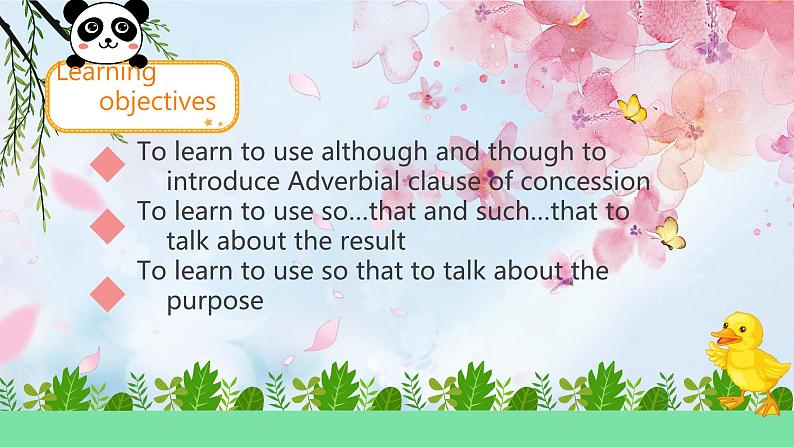 Learning objectives

To learn to use although and though to introduce Adverbial clause of concession

To learn to use so...that and such...that to talk about the result

To learn to use so that to talk about the purpose